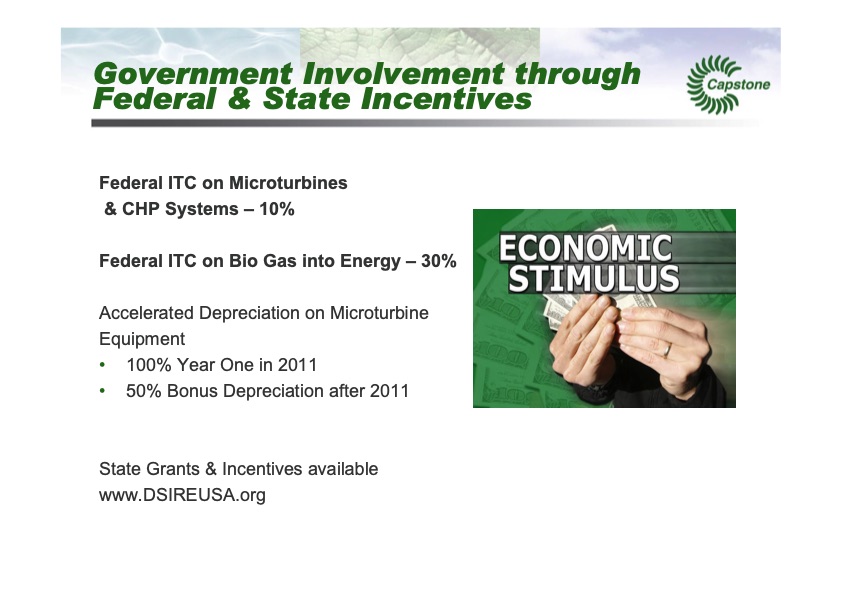 Government Involvement through Federal & State Incentives

Capstone

Federal ITC on Microturbines & CHP Systems – 10%

Federal ITC on Bio Gas into Energy – 30%

Accelerated Depreciation on Microturbine Equipment
• 100% Year One in 2011
• 50% Bonus Depreciation after 2011

State Grants & Incentives available
www.DSIREUSA.org

ECONOMIC STIMULUS